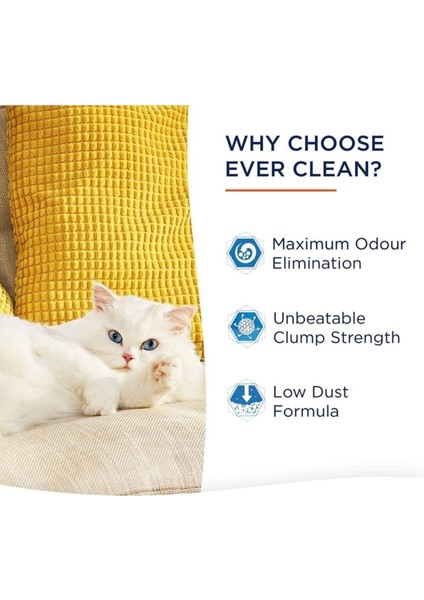 WHY CHOOSE EVER CLEAN?

Maximum Odour Elimination

Unbeatable Clump Strength

Low Dust Formula